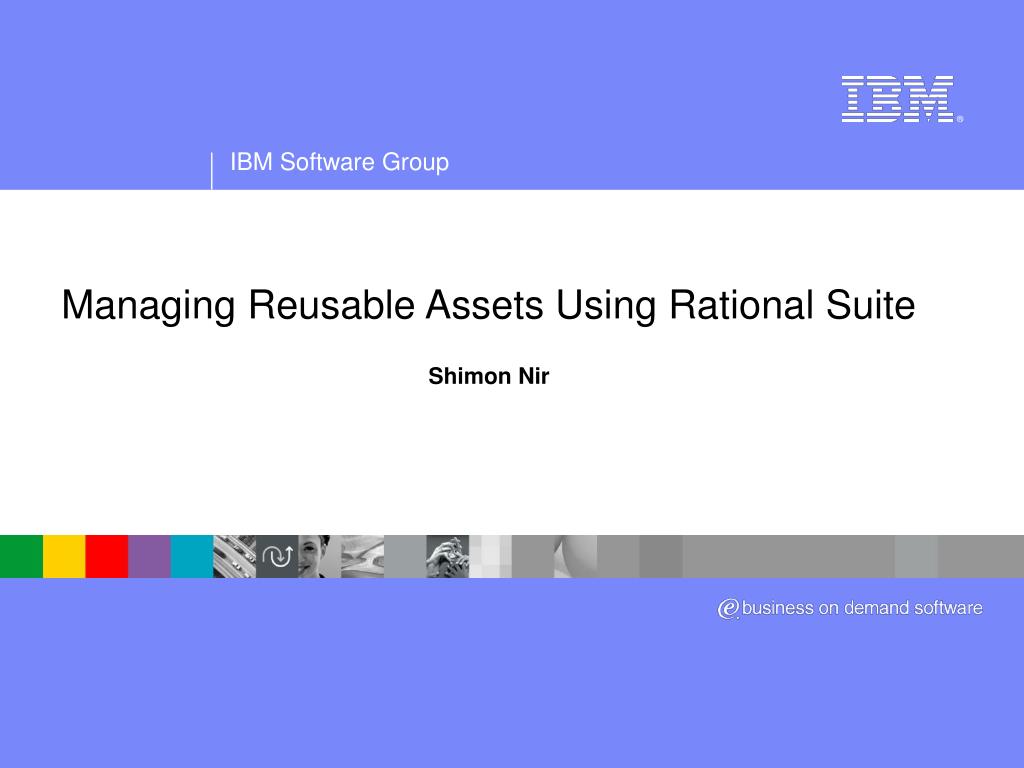 IBM®

IBM Software Group

Managing Reusable Assets Using Rational Suite

Shimon Nir

e business on demand software